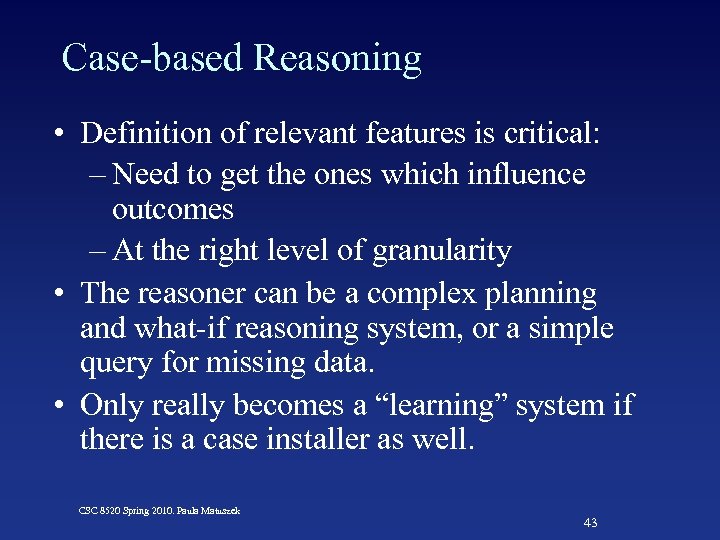 Case-based Reasoning

• Definition of relevant features is critical:
– Need to get the ones which influence outcomes
– At the right level of granularity
• The reasoner can be a complex planning and what-if reasoning system, or a simple query for missing data.
• Only really becomes a “learning” system if there is a case installer as well.

CSC 8520 Spring 2010. Paula Matuszek

43